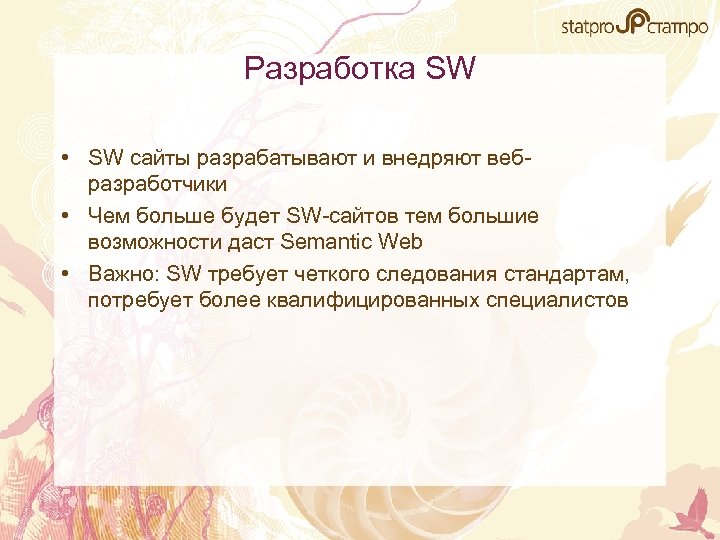 statpro статпро

Разработка SW

• SW сайты разрабатывают и внедряют веб-разработчики
• Чем больше будет SW-сайтов тем большие возможности даст Semantic Web
• Важно: SW требует четкого следования стандартам, потребует более квалифицированных специалистов